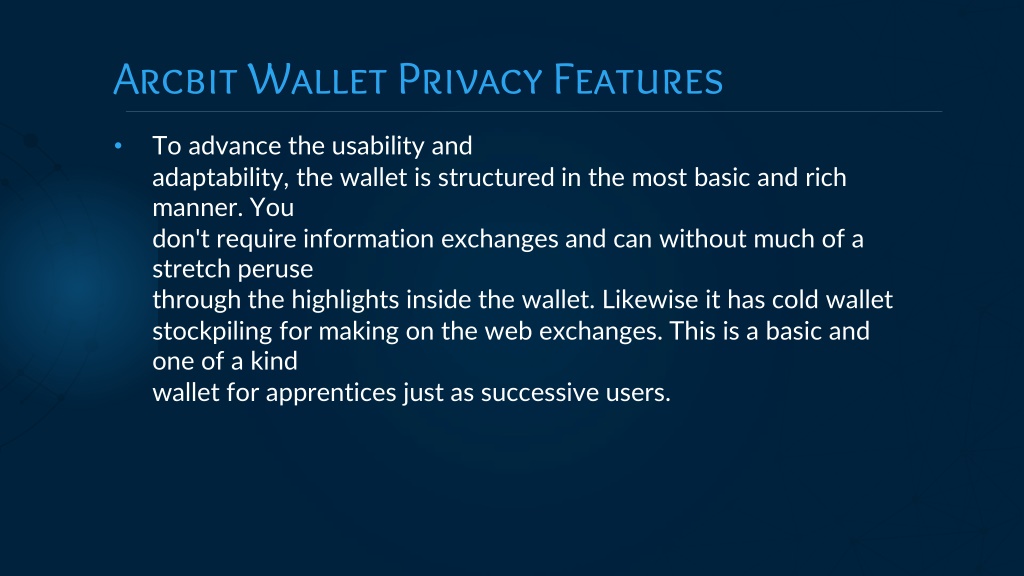 Arcbit Wallet Privacy Features

• To advance the usability and adaptability, the wallet is structured in the most basic and rich manner. You don't require information exchanges and can without much of a stretch peruse through the highlights inside the wallet. Likewise it has cold wallet stockpiling for making on the web exchanges. This is a basic and one of a kind wallet for apprentices just as successive users.